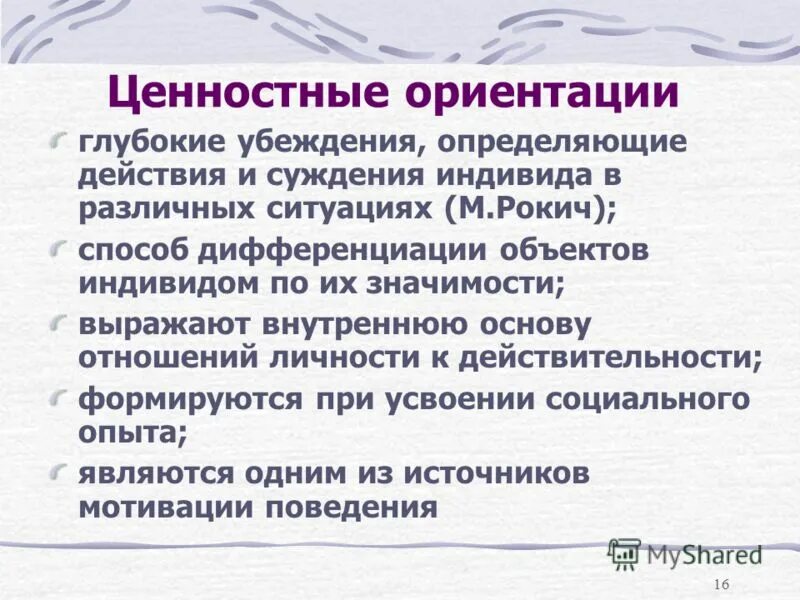 Ценностные ориентации

глубокие убеждения, определяющие действия и суждения индивида в различных ситуациях (М.Рокич);

способ дифференциации объектов индивидом по их значимости;

выражают внутреннюю основу отношений личности к действительности;

формируются при усвоении социального опыта;

являются одним из источников мотивации поведения

MyShared

16